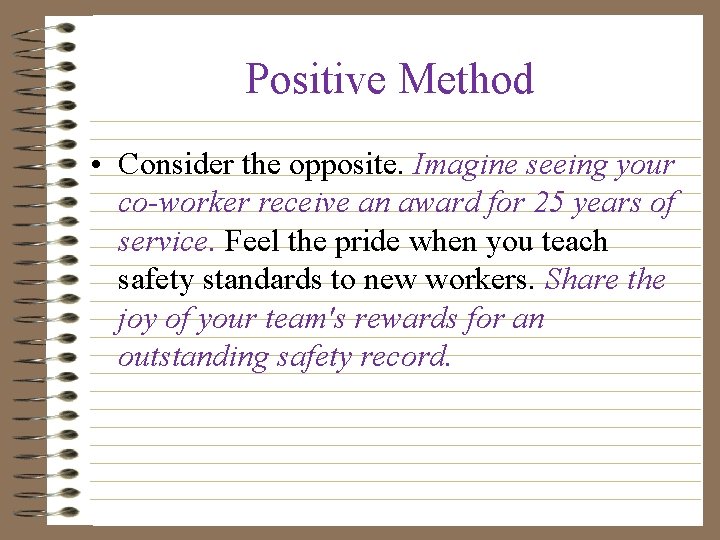 Positive Method

• Consider the opposite. Imagine seeing your co-worker receive an award for 25 years of service. Feel the pride when you teach safety standards to new workers. Share the joy of your team's rewards for an outstanding safety record.